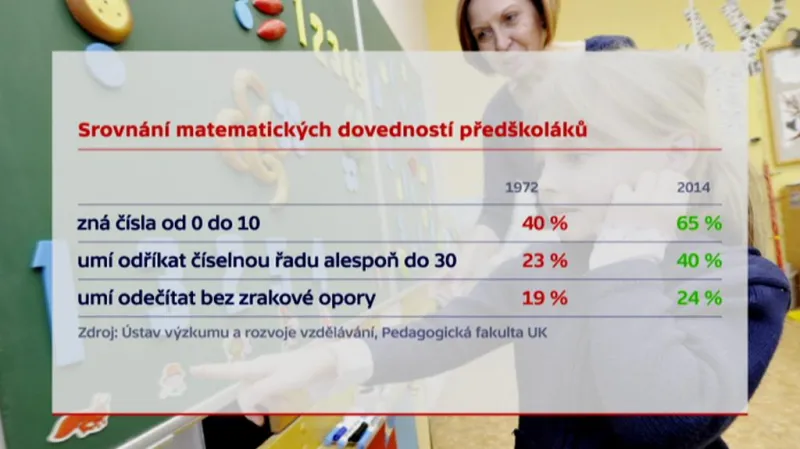 Srovnání matematických dovedností předškoláků

| | 1972 | 2014 |
|---|---|---|
| zná čísla od 0 do 10 | 40 % | 65 % |
| umí odříkat číselnou řadu alespoň do 30 | 23 % | 40 % |
| umí odečítat bez zrakové opory | 19 % | 24 % |

Zdroj: Ústav výzkumu a rozvoje vzdělávání, Pedagogická fakulta UK